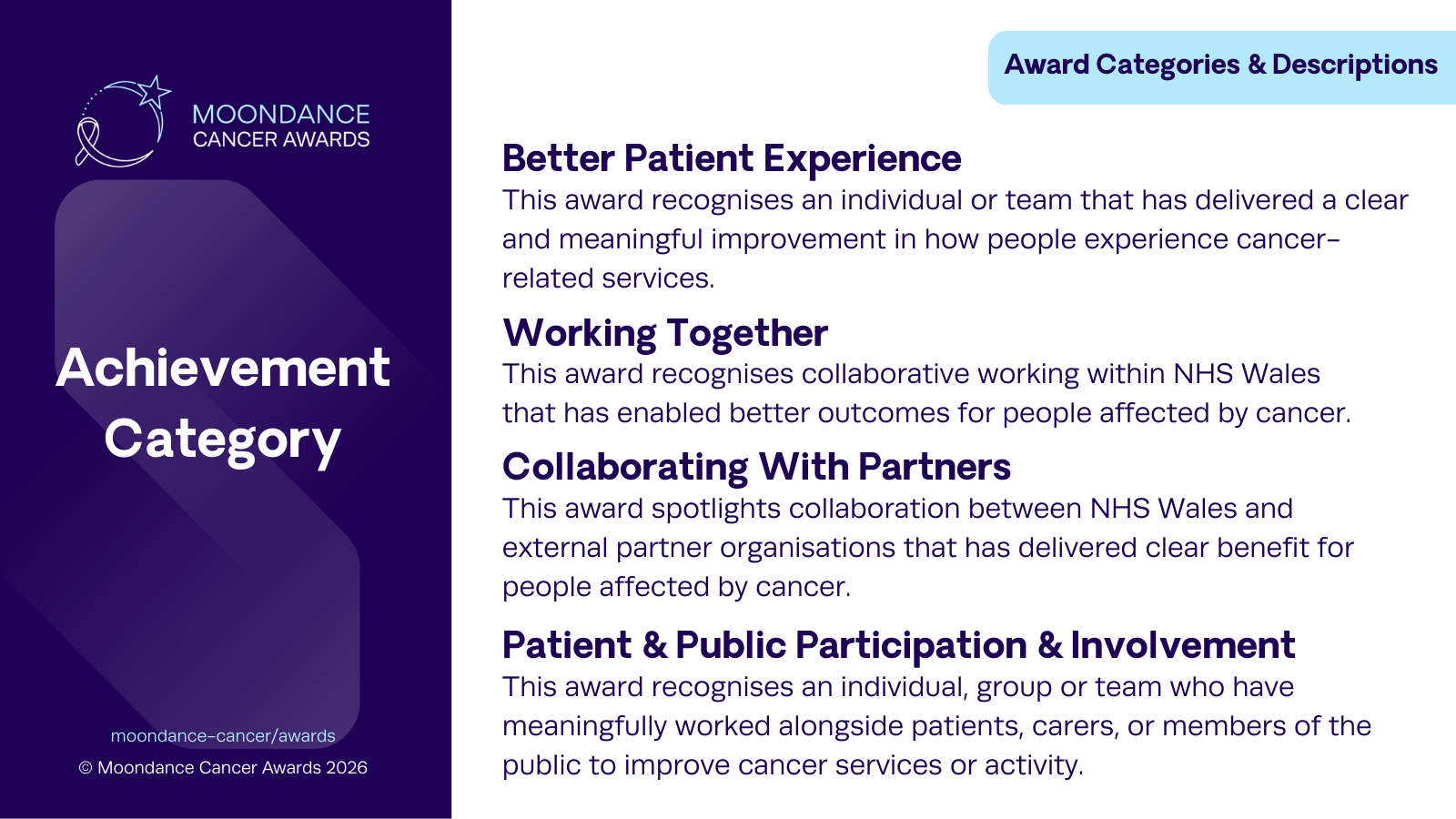 MOONDANCE CANCER AWARDS

Achievement Category

moondance-cancer/awards

© Moondance Cancer Awards 2026

Award Categories & Descriptions

Better Patient Experience
This award recognises an individual or team that has delivered a clear and meaningful improvement in how people experience cancer-related services.

Working Together
This award recognises collaborative working within NHS Wales that has enabled better outcomes for people affected by cancer.

Collaborating With Partners
This award spotlights collaboration between NHS Wales and external partner organisations that has delivered clear benefit for people affected by cancer.

Patient & Public Participation & Involvement
This award recognises an individual, group or team who have meaningfully worked alongside patients, carers, or members of the public to improve cancer services or activity.